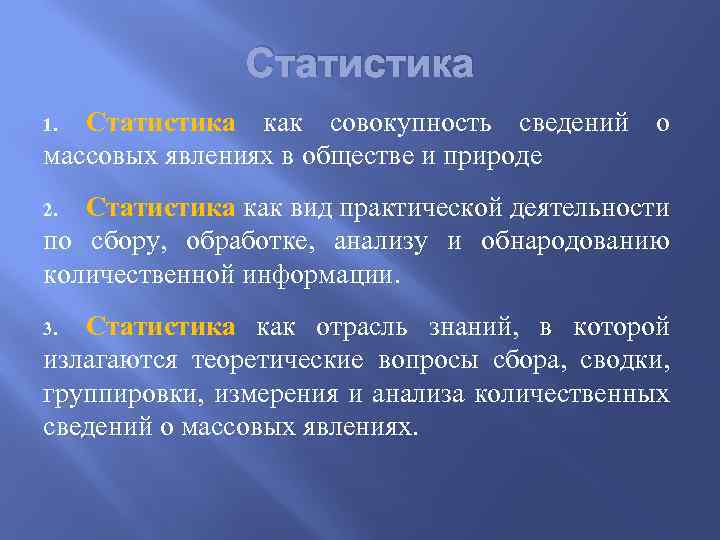 Статистика

1. Статистика как совокупность сведений о массовых явлениях в обществе и природе

2. Статистика как вид практической деятельности по сбору, обработке, анализу и обнародованию количественной информации.

3. Статистика как отрасль знаний, в которой излагаются теоретические вопросы сбора, сводки, группировки, измерения и анализа количественных сведений о массовых явлениях.